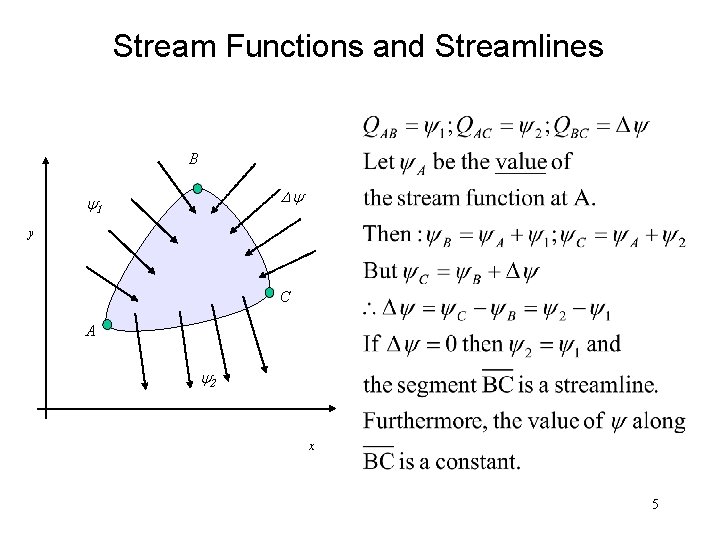 Stream Functions and Streamlines

B

$\psi_1$

$\Delta\psi$

y

C

A

$\psi_2$

x

$Q_{AB} = \psi_1; Q_{AC} = \psi_2; Q_{BC} = \Delta\psi$

Let $\psi_A$ be the value of the stream function at A.

Then : $\psi_B = \psi_A + \psi_1; \psi_C = \psi_A + \psi_2$

But $\psi_C = \psi_B + \Delta\psi$

$\therefore \Delta\psi = \psi_C - \psi_B = \psi_2 - \psi_1$

If $\Delta\psi = 0$ then $\psi_2 = \psi_1$ and the segment $\overline{BC}$ is a streamline.

Furthermore, the value of $\psi$ along $\overline{BC}$ is a constant.

5